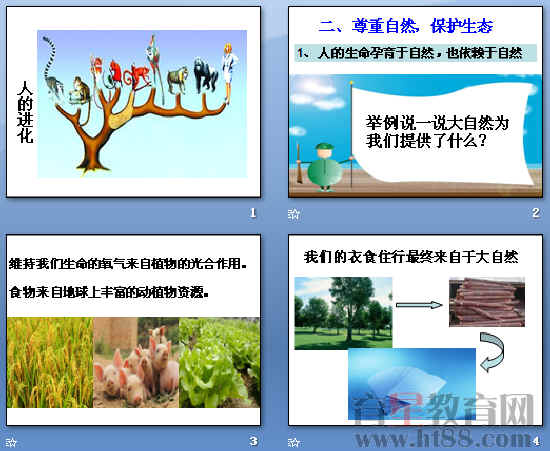 人的进化

1

二、尊重自然，保护生态

1、人的生命孕育于自然，也依赖于自然

举例说一说大自然为我们提供了什么？

2

维持我们生命的氧气来自植物的光合作用。

食物来自地球上丰富的动植物资源。

3

我们的衣食住行最终来自于大自然

育星教育网
www.ht88.com

4